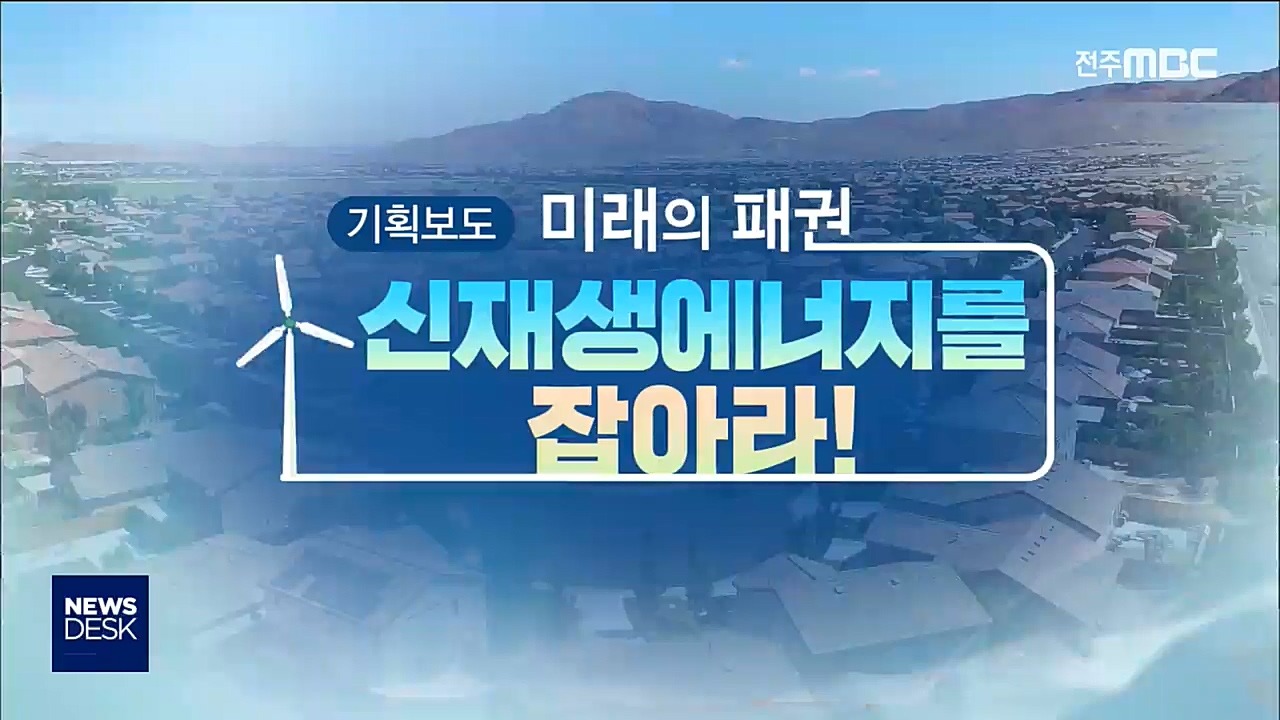 전주MBC

기획보도 미래의 패권

신재생에너지를 잡아라!

NEWS DESK